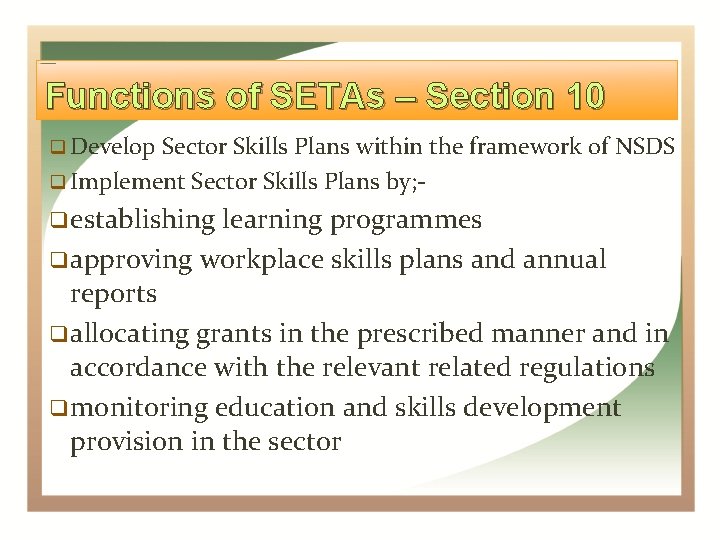 Functions of SETAs – Section 10

❑ Develop Sector Skills Plans within the framework of NSDS

❑ Implement Sector Skills Plans by;-

❑ establishing learning programmes

❑ approving workplace skills plans and annual reports

❑ allocating grants in the prescribed manner and in accordance with the relevant related regulations

❑ monitoring education and skills development provision in the sector